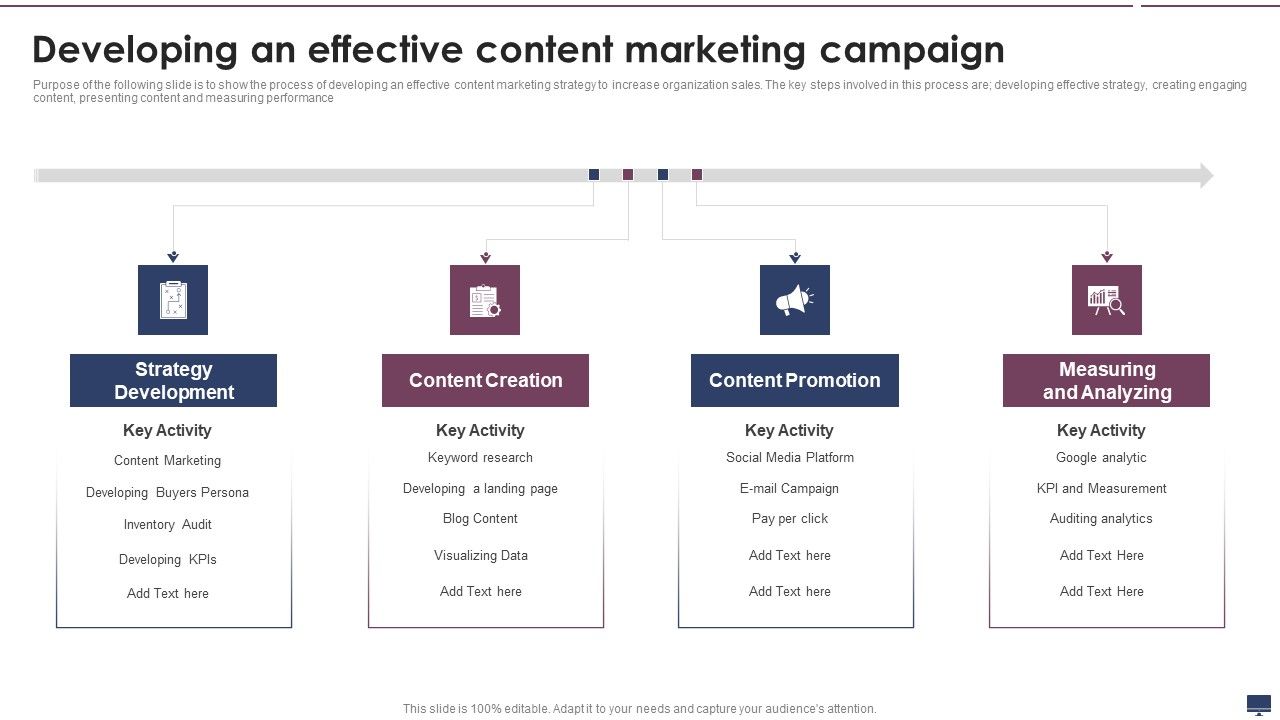 Developing an effective content marketing campaign

Purpose of the following slide is to show the process of developing an effective content marketing strategy to increase organization sales. The key steps involved in this process are; developing effective strategy, creating engaging content, presenting content and measuring performance

Strategy Development

Key Activity

Content Marketing

Developing Buyers Persona

Inventory Audit

Developing KPIs

Add Text here

Content Creation

Key Activity

Keyword research

Developing a landing page

Blog Content

Visualizing Data

Add Text here

Content Promotion

Key Activity

Social Media Platform

E-mail Campaign

Pay per click

Add Text here

Add Text here

Measuring and Analyzing

Key Activity

Google analytic

KPI and Measurement

Auditing analytics

Add Text Here

Add Text Here

This slide is 100% editable. Adapt it to your needs and capture your audience's attention.